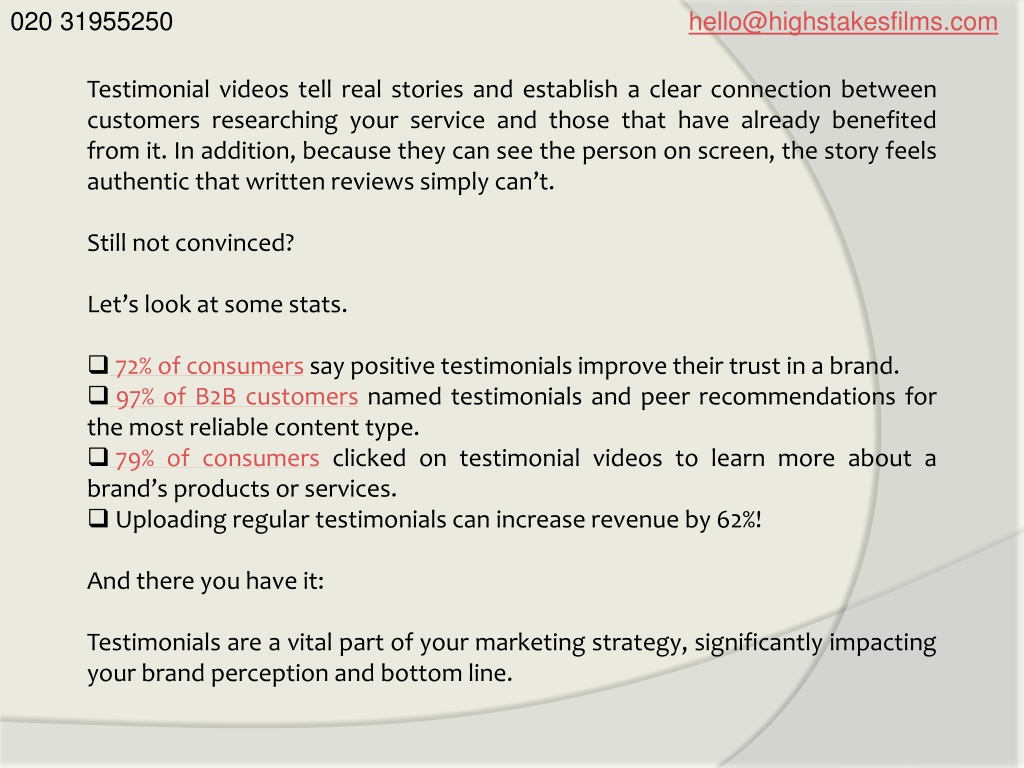 020 31955250

hello@highstakesfilms.com

Testimonial videos tell real stories and establish a clear connection between customers researching your service and those that have already benefited from it. In addition, because they can see the person on screen, the story feels authentic that written reviews simply can’t.

Still not convinced?

Let’s look at some stats.

❑ 72% of consumers say positive testimonials improve their trust in a brand.
❑ 97% of B2B customers named testimonials and peer recommendations for the most reliable content type.
❑ 79% of consumers clicked on testimonial videos to learn more about a brand’s products or services.
❑ Uploading regular testimonials can increase revenue by 62%!

And there you have it:

Testimonials are a vital part of your marketing strategy, significantly impacting your brand perception and bottom line.